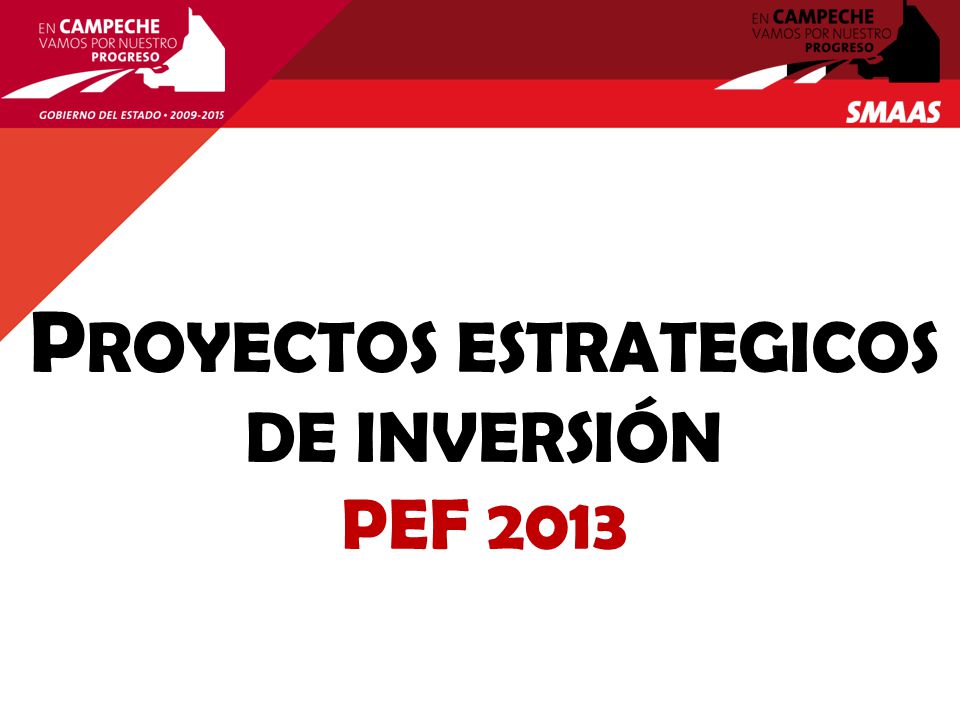 EN CAMPECHE
VAMOS POR NUESTRO
PROGRESO
GOBIERNO DEL ESTADO • 2009-2015

EN CAMPECHE
VAMOS POR NUESTRO
PROGRESO
SMAAS

PROYECTOS ESTRATEGICOS DE INVERSIÓN
PEF 2013